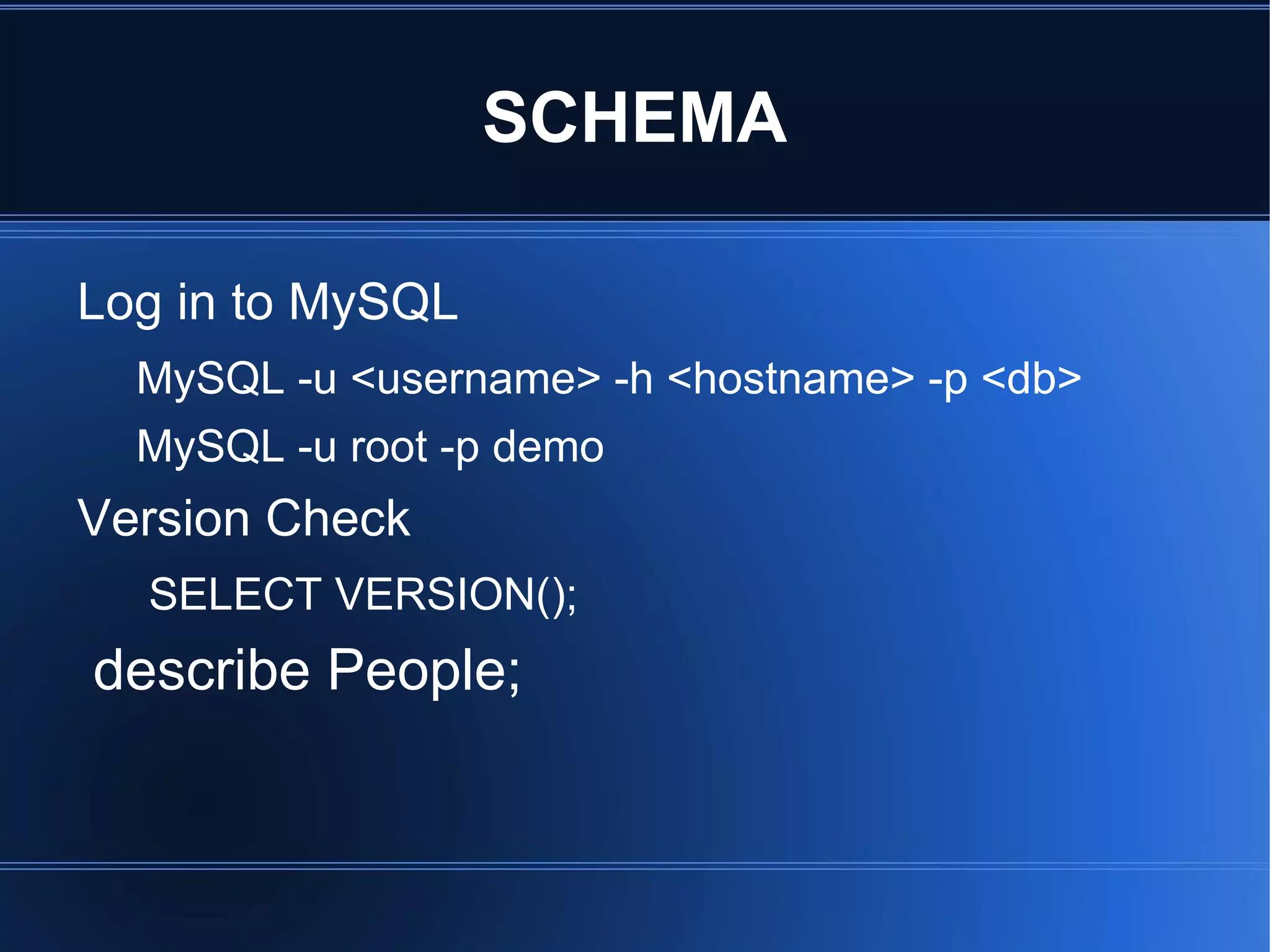 SCHEMA

Log in to MySQL

MySQL -u <username> -h <hostname> -p <db>

MySQL -u root -p demo

Version Check

SELECT VERSION();

describe People;